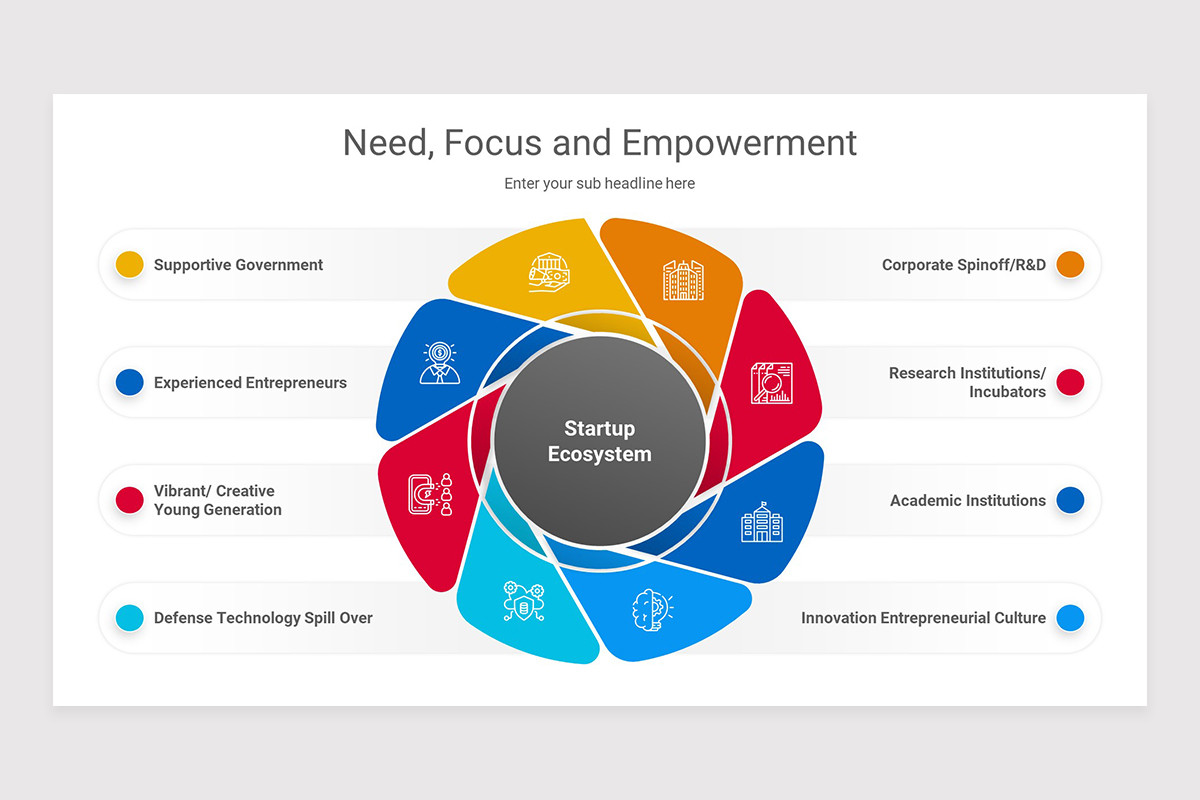 Need, Focus and Empowerment

Enter your sub headline here

Supportive Government

Experienced Entrepreneurs

Vibrant/ Creative Young Generation

Defense Technology Spill Over

Startup Ecosystem

Corporate Spinoff/R&D

Research Institutions/ Incubators

Academic Institutions

Innovation Entrepreneurial Culture